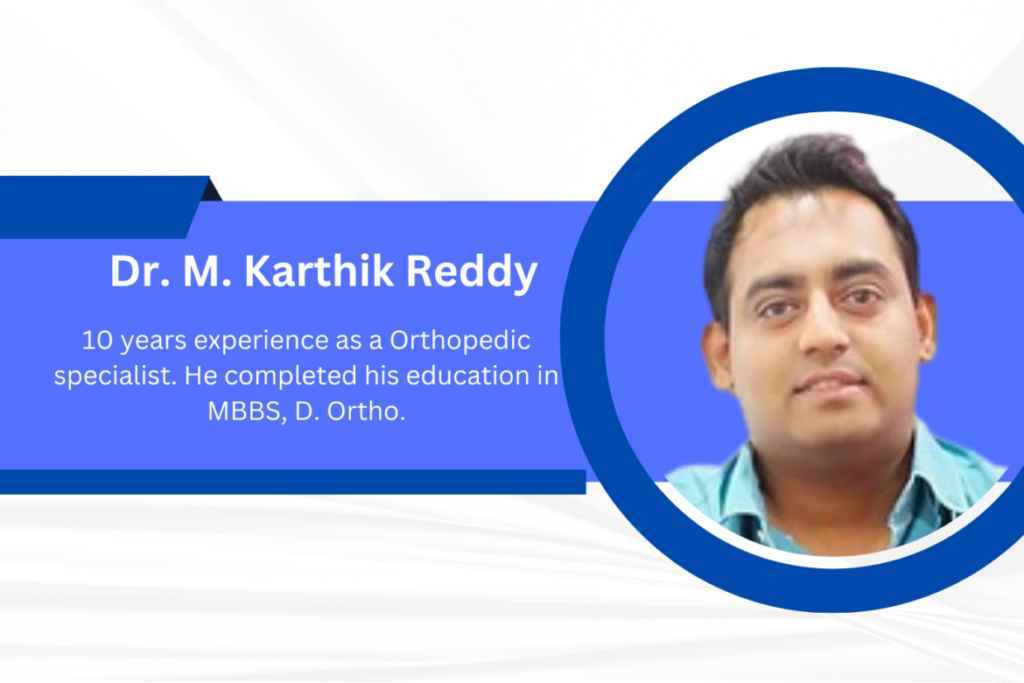 Dr. M. Karthik Reddy

10 years experience as a Orthopedic specialist. He completed his education in MBBS, D. Ortho.